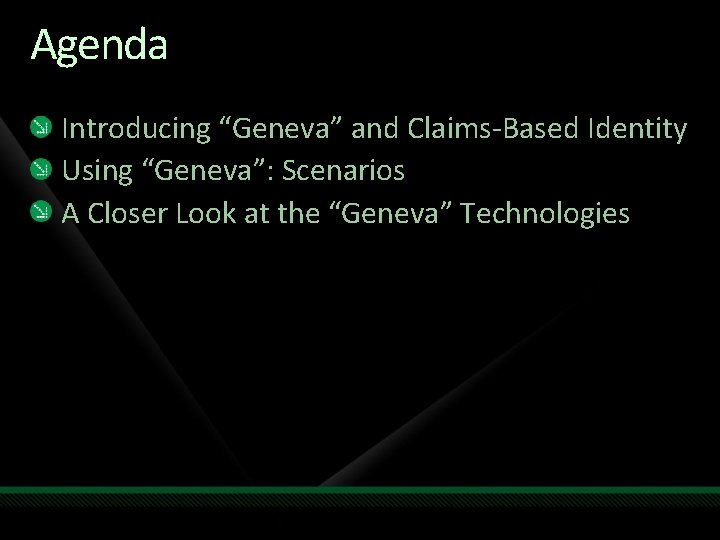 Agenda

Introducing “Geneva” and Claims-Based Identity
Using “Geneva”: Scenarios
A Closer Look at the “Geneva” Technologies